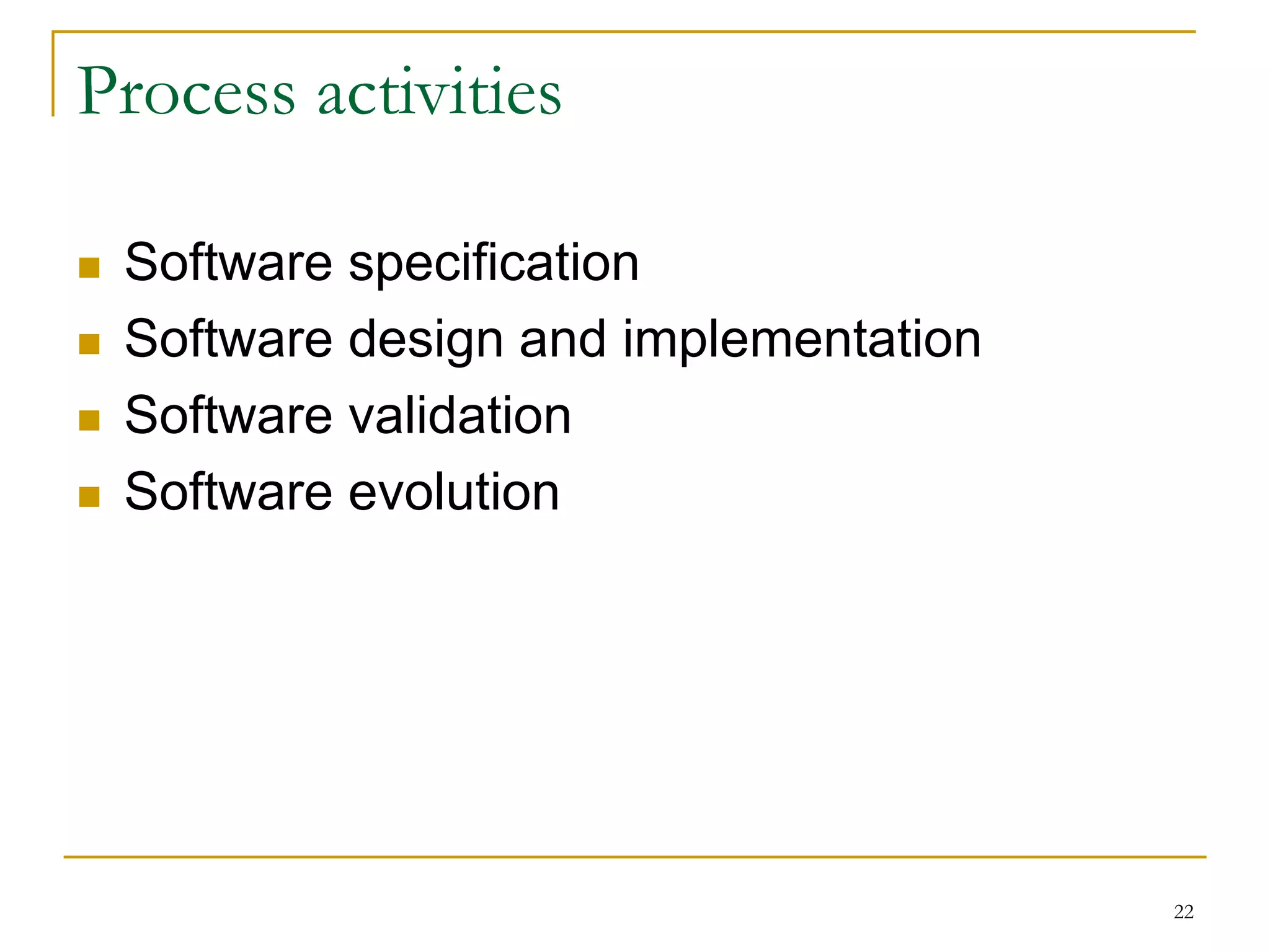 Process activities

- Software specification
- Software design and implementation
- Software validation
- Software evolution

22